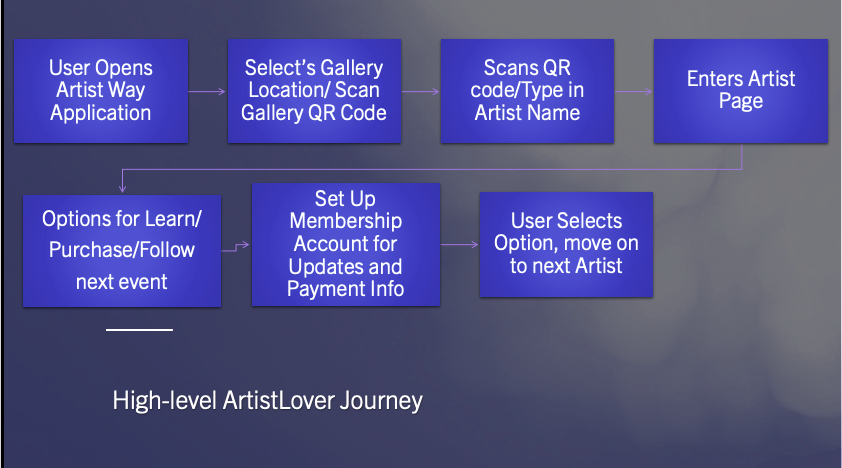 User Opens Artist Way Application

Select's Gallery Location/ Scan Gallery QR Code

Scans QR code/Type in Artist Name

Enters Artist Page

Options for Learn/ Purchase/Follow next event

Set Up Membership Account for Updates and Payment Info

User Selects Option, move on to next Artist

High-level ArtistLover Journey